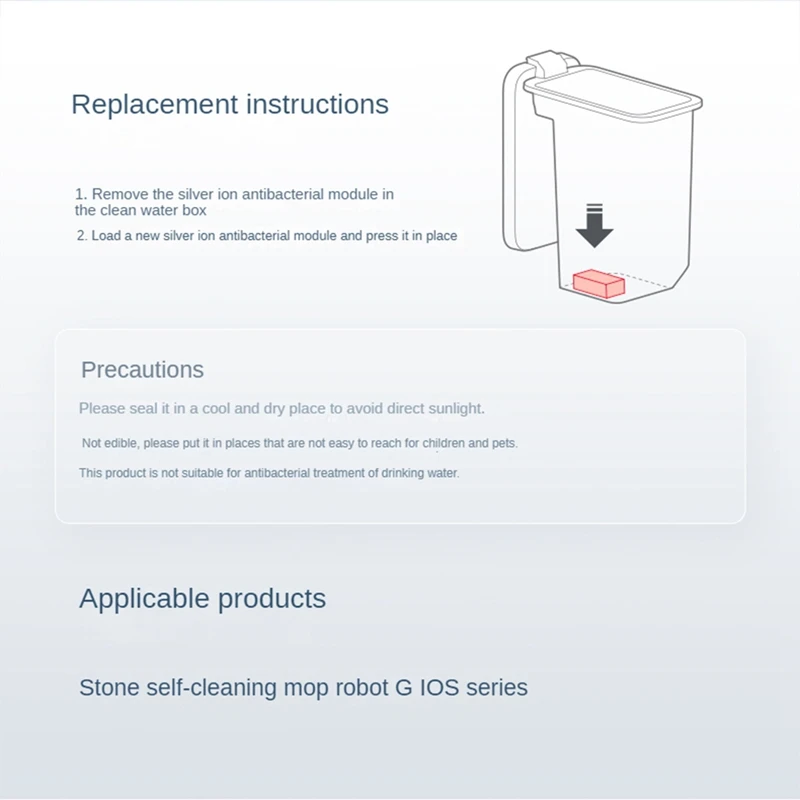 Replacement instructions

1. Remove the silver ion antibacterial module in the clean water box

2. Load a new silver ion antibacterial module and press it in place

Precautions

Please seal it in a cool and dry place to avoid direct sunlight.

Not edible, please put it in places that are not easy to reach for children and pets.

This product is not suitable for antibacterial treatment of drinking water.

Applicable products

Stone self-cleaning mop robot G IOS series